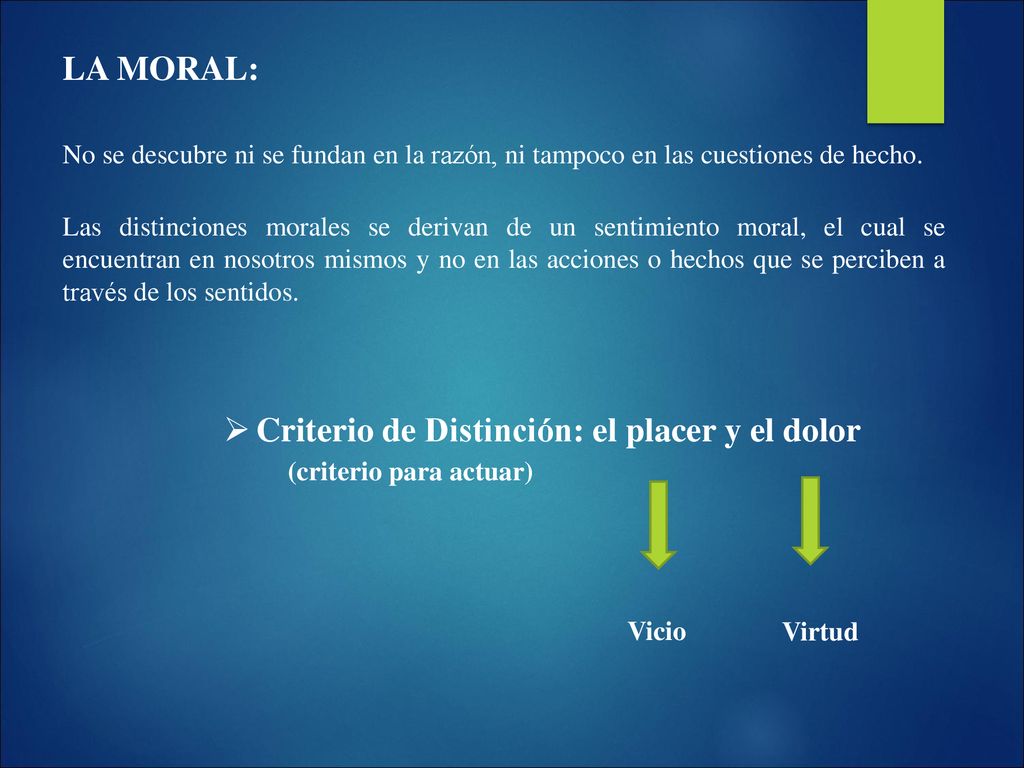 LA MORAL:

No se descubre ni se fundan en la razón, ni tampoco en las cuestiones de hecho.

Las distinciones morales se derivan de un sentimiento moral, el cual se encuentran en nosotros mismos y no en las acciones o hechos que se perciben a través de los sentidos.

➢ Criterio de Distinción: el placer y el dolor
(criterio para actuar)

Vicio

Virtud